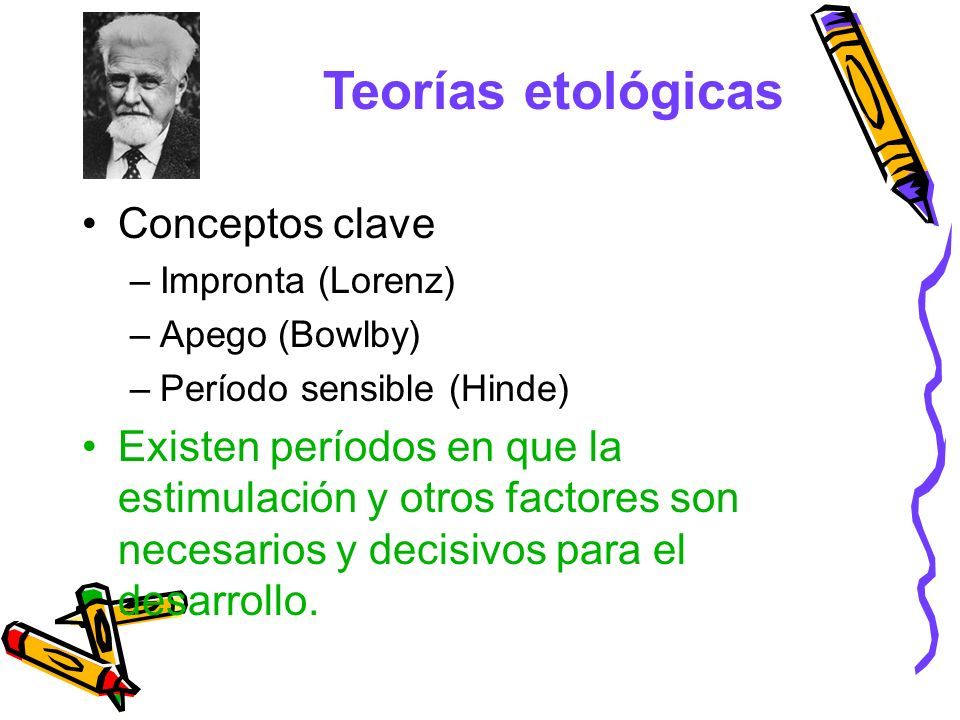 Teorías etológicas

• Conceptos clave
– Impronta (Lorenz)
– Apego (Bowlby)
– Período sensible (Hinde)

• Existen períodos en que la estimulación y otros factores son necesarios y decisivos para el desarrollo.